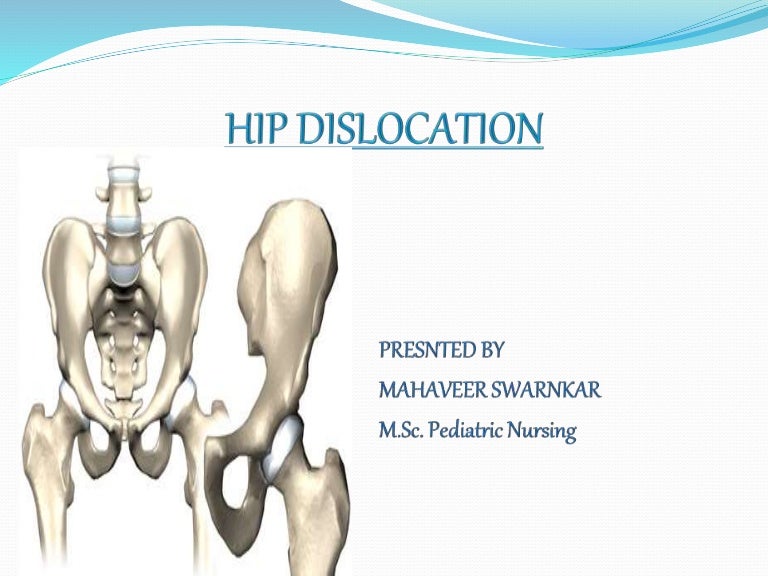 HIP DISLOCATION

PRESNTED BY

MAHAVEER SWARNKAR

M.Sc. Pediatric Nursing